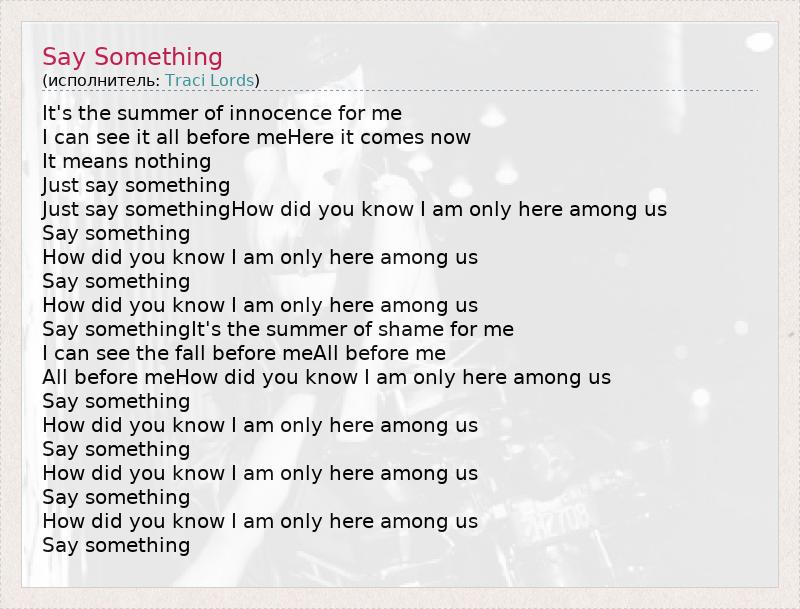 Say Something
(исполнитель: Traci Lords)

It's the summer of innocence for me
I can see it all before meHere it comes now
It means nothing
Just say something
Just say somethingHow did you know I am only here among us
Say something
How did you know I am only here among us
Say something
How did you know I am only here among us
Say somethingIt's the summer of shame for me
I can see the fall before meAll before me
All before meHow did you know I am only here among us
Say something
How did you know I am only here among us
Say something
How did you know I am only here among us
Say something
How did you know I am only here among us
Say something